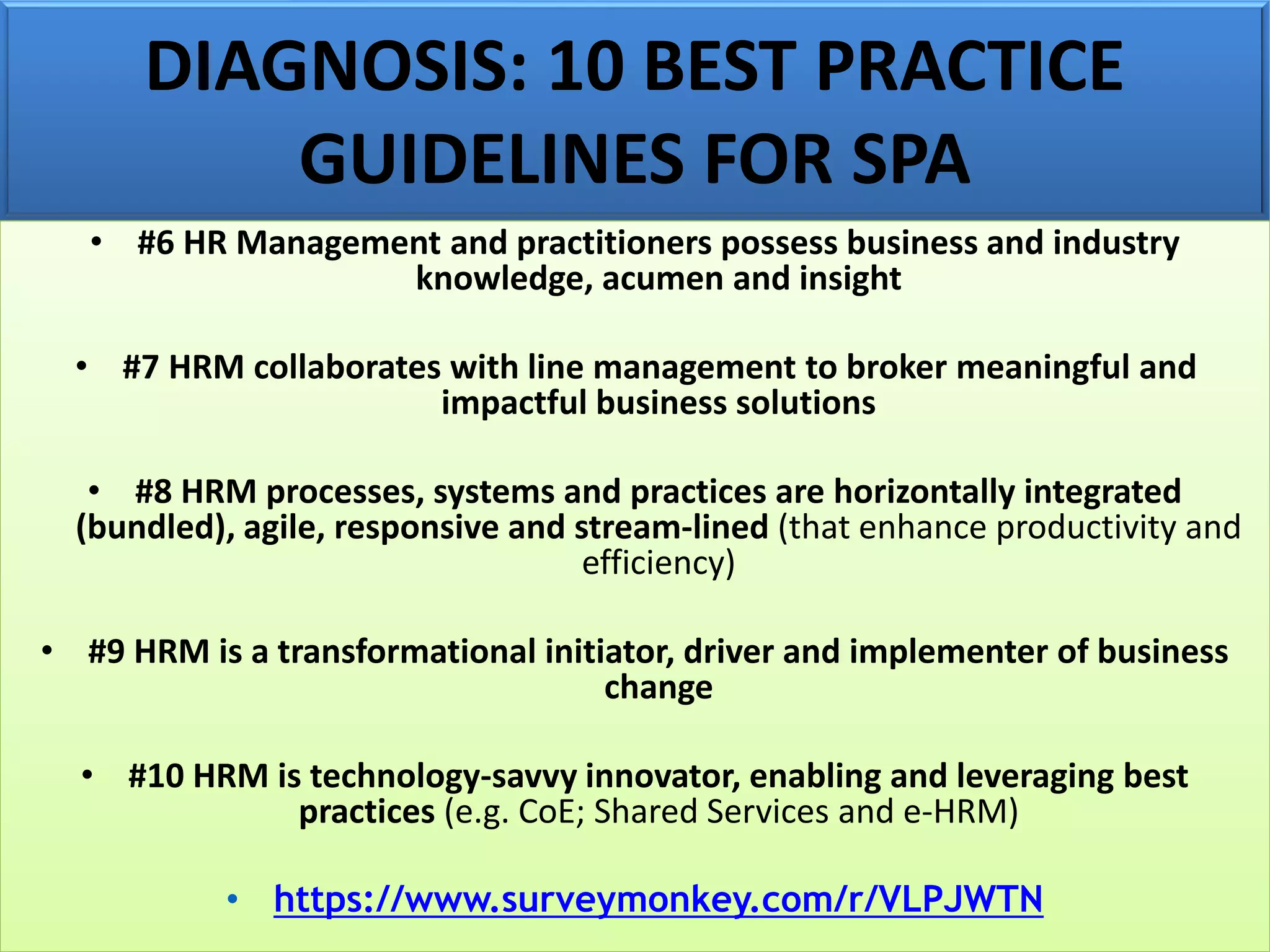 DIAGNOSIS: 10 BEST PRACTICE GUIDELINES FOR SPA

• #6 HR Management and practitioners possess business and industry knowledge, acumen and insight

• #7 HRM collaborates with line management to broker meaningful and impactful business solutions

• #8 HRM processes, systems and practices are horizontally integrated (bundled), agile, responsive and stream-lined (that enhance productivity and efficiency)

• #9 HRM is a transformational initiator, driver and implementer of business change

• #10 HRM is technology-savvy innovator, enabling and leveraging best practices (e.g. CoE; Shared Services and e-HRM)

• https://www.surveymonkey.com/r/VLPJWTN